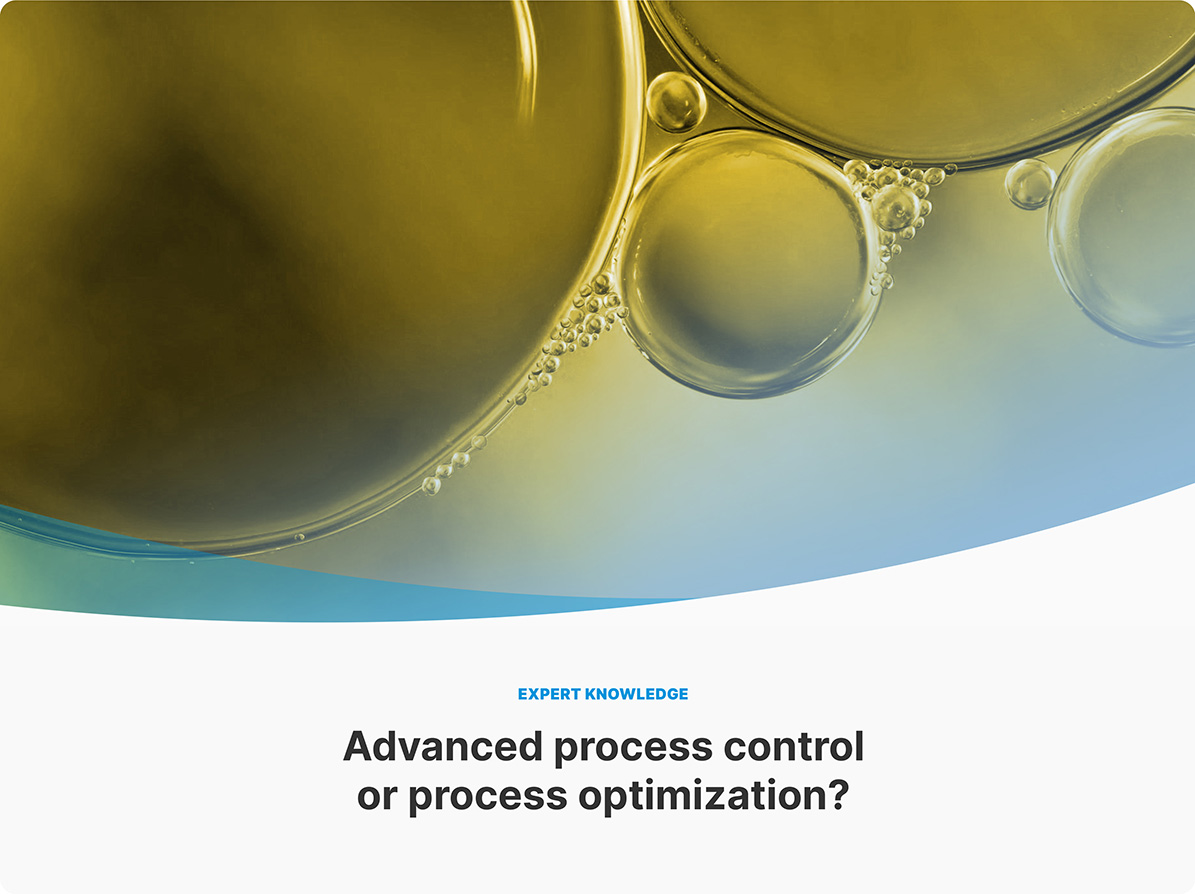 EXPERT KNOWLEDGE

Advanced process control or process optimization?